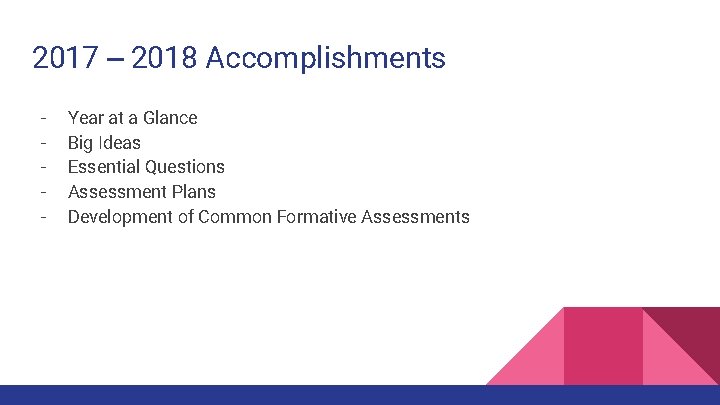 2017 – 2018 Accomplishments

- Year at a Glance
- Big Ideas
- Essential Questions
- Assessment Plans
- Development of Common Formative Assessments